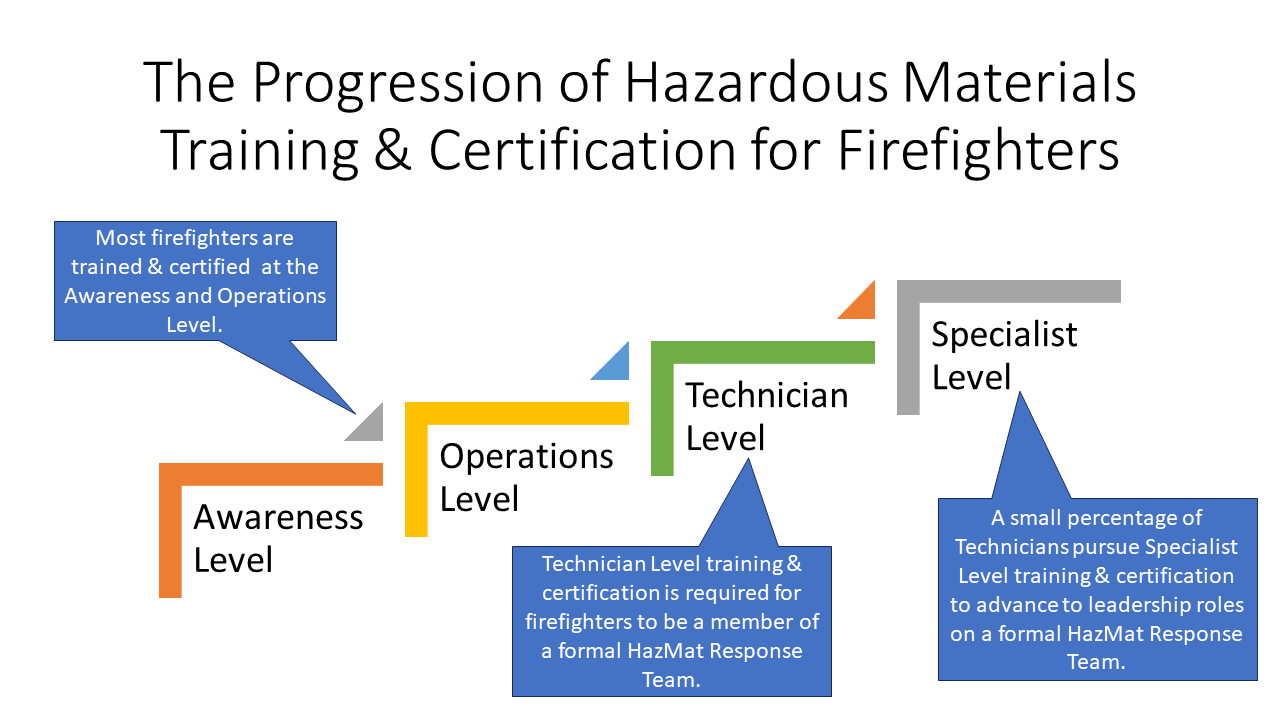 The Progression of Hazardous Materials Training & Certification for Firefighters

Most firefighters are trained & certified at the Awareness and Operations Level.

Awareness Level

Operations Level

Technician Level

Specialist Level

Technician Level training & certification is required for firefighters to be a member of a formal HazMat Response Team.

A small percentage of Technicians pursue Specialist Level training & certification to advance to leadership roles on a formal HazMat Response Team.